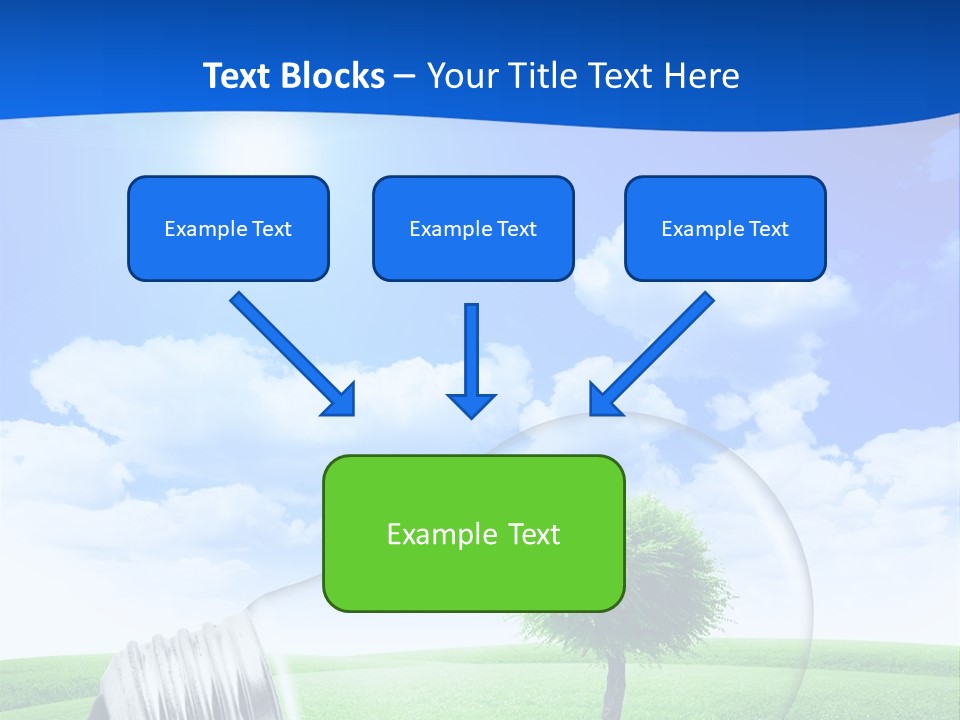 Text Blocks – Your Title Text Here

Example Text

Example Text

Example Text

Example Text